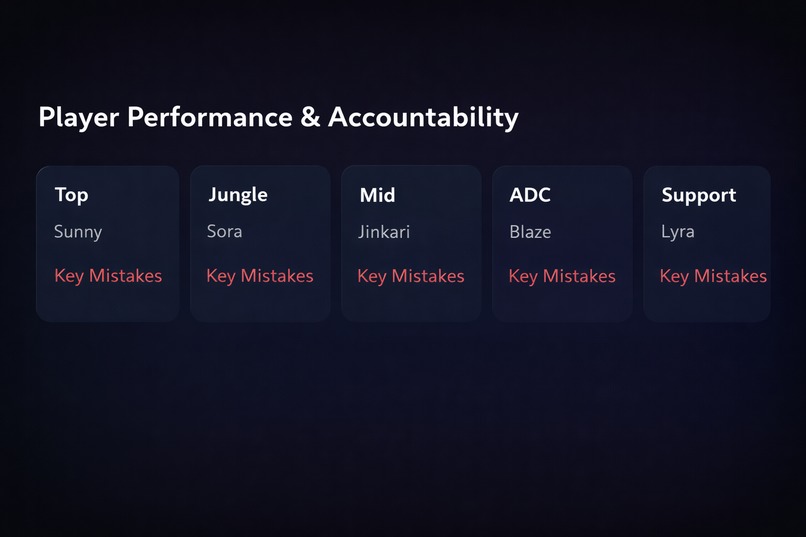 Player Performance & Accountability

Top
Sunny
Key Mistakes

Jungle
Sora
Key Mistakes

Mid
Jinkari
Key Mistakes

ADC
Blaze
Key Mistakes

Support
Lyra
Key Mistakes